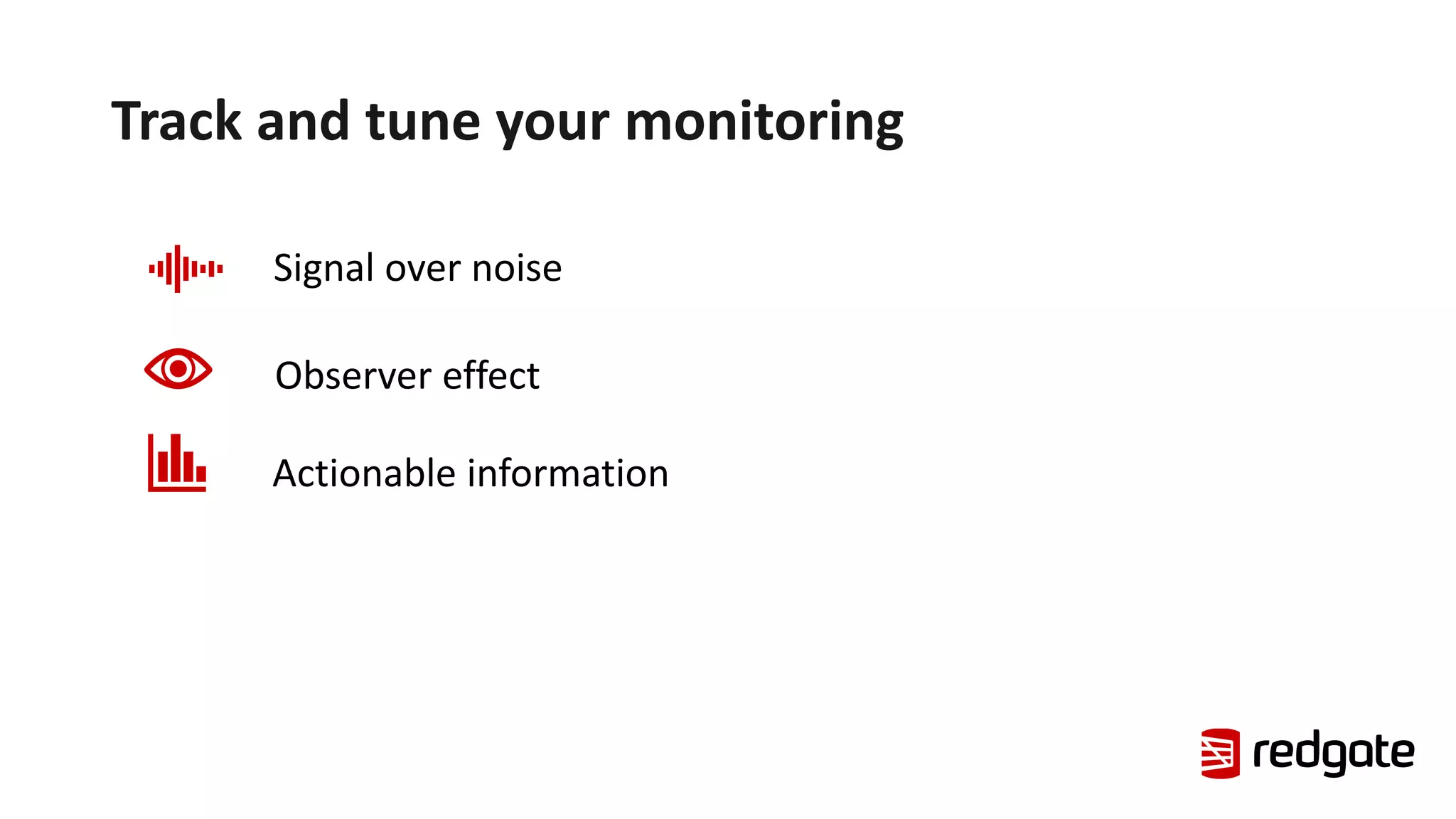 Track and tune your monitoring

Signal over noise

Observer effect

Actionable information

redgate